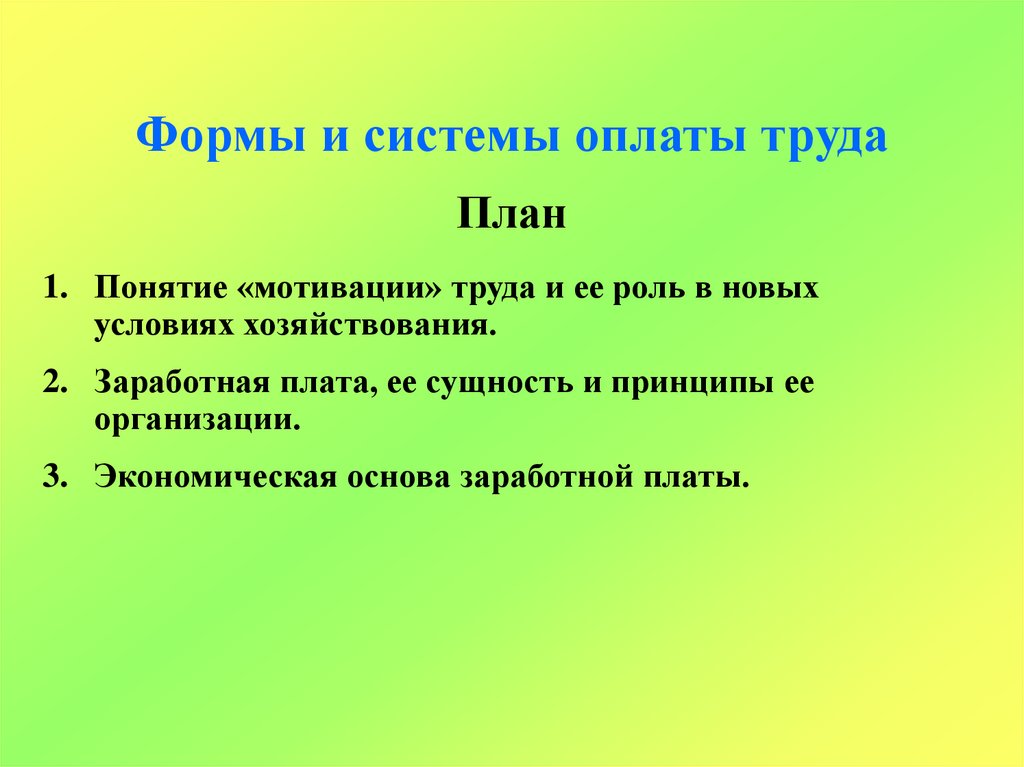 Формы и системы оплаты труда

План

1. Понятие «мотивации» труда и ее роль в новых условиях хозяйствования.

2. Заработная плата, ее сущность и принципы ее организации.

3. Экономическая основа заработной платы.